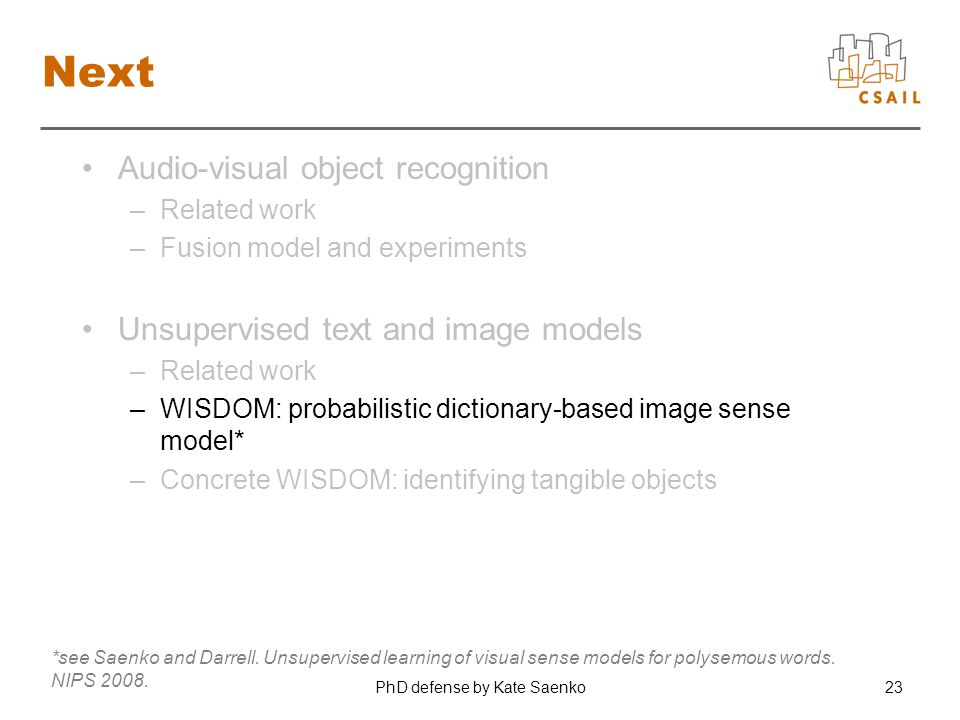 Next

CSAIL

• Audio-visual object recognition
– Related work
– Fusion model and experiments

• Unsupervised text and image models
– Related work
– WISDOM: probabilistic dictionary-based image sense model*
– Concrete WISDOM: identifying tangible objects

*see Saenko and Darrell. Unsupervised learning of visual sense models for polysemous words. NIPS 2008.

PhD defense by Kate Saenko

23